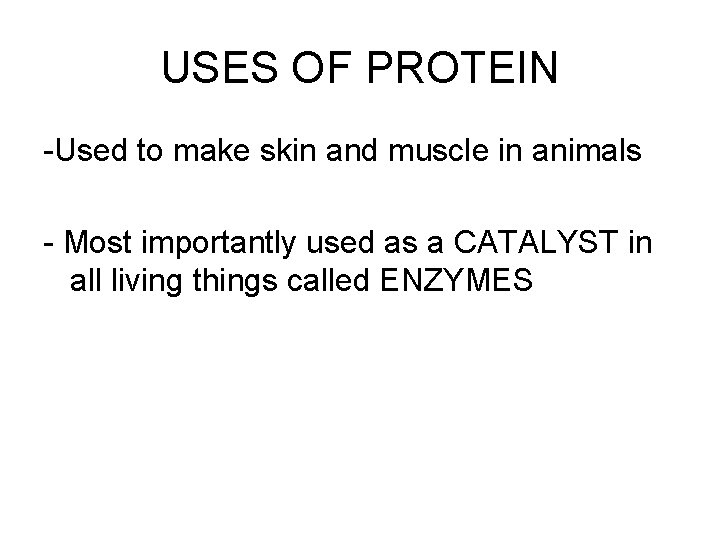 USES OF PROTEIN

-Used to make skin and muscle in animals

- Most importantly used as a CATALYST in all living things called ENZYMES